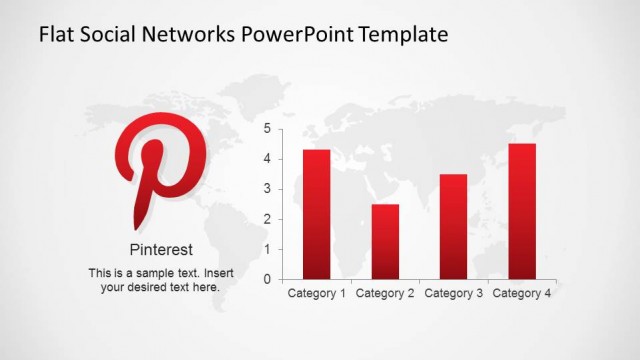 Flat Social Networks PowerPoint Template

Pinterest

This is a sample text. Insert your desired text here.

5
4
3
2
1
0

Category 1 Category 2 Category 3 Category 4